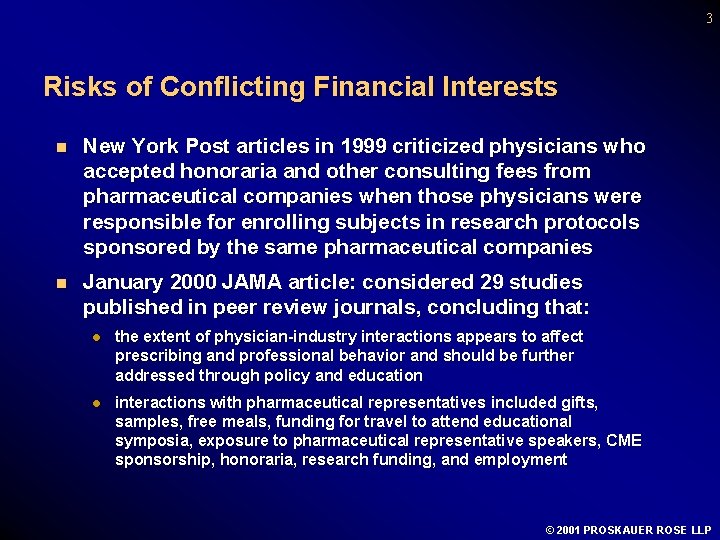 3

Risks of Conflicting Financial Interests

New York Post articles in 1999 criticized physicians who accepted honoraria and other consulting fees from pharmaceutical companies when those physicians were responsible for enrolling subjects in research protocols sponsored by the same pharmaceutical companies

January 2000 JAMA article: considered 29 studies published in peer review journals, concluding that:

the extent of physician-industry interactions appears to affect prescribing and professional behavior and should be further addressed through policy and education

interactions with pharmaceutical representatives included gifts, samples, free meals, funding for travel to attend educational symposia, exposure to pharmaceutical representative speakers, CME sponsorship, honoraria, research funding, and employment

© 2001 PROSKAUER ROSE LLP